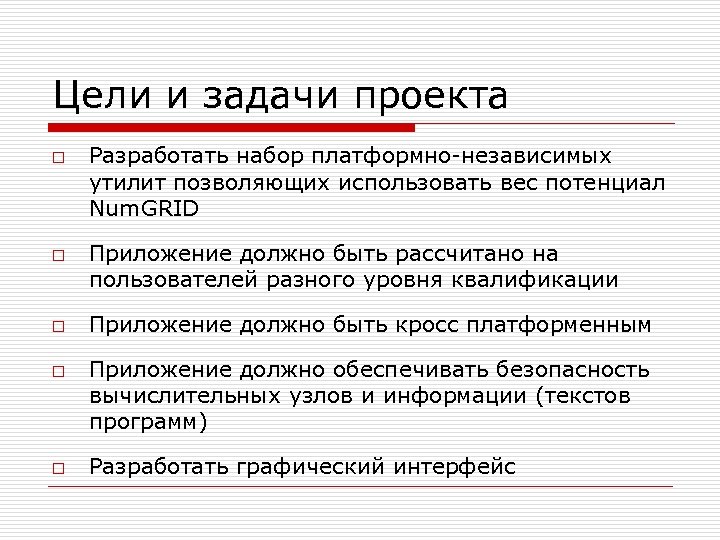 Цели и задачи проекта

□ Разработать набор платформно-независимых утилит позволяющих использовать вес потенциал NumGRID

□ Приложение должно быть рассчитано на пользователей разного уровня квалификации

□ Приложение должно быть кросс платформенным

□ Приложение должно обеспечивать безопасность вычислительных узлов и информации (текстов программ)

□ Разработать графический интерфейс